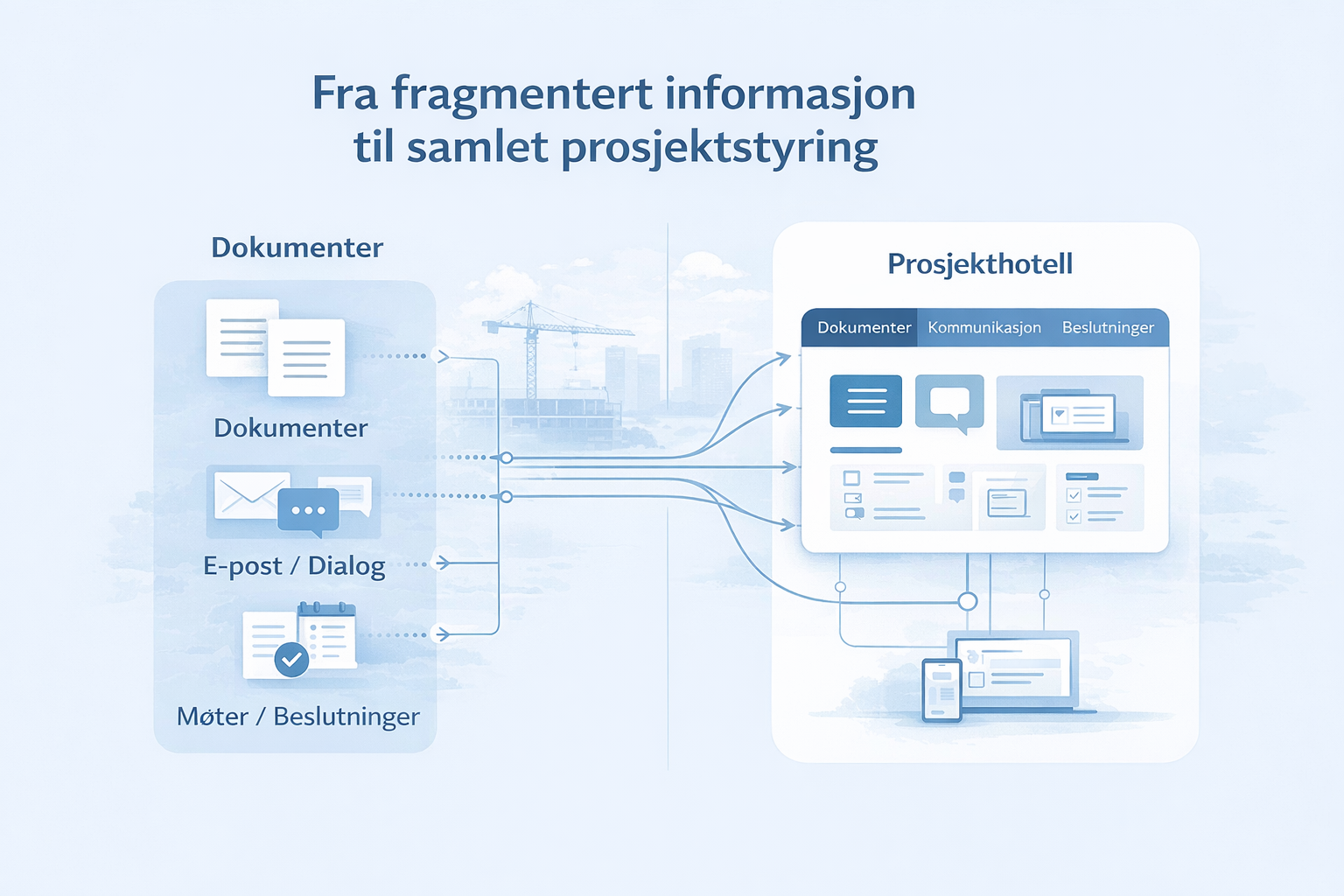 Fra fragmentert informasjon til samlet prosjektstyring

Dokumenter

Dokumenter

E-post / Dialog

Møter / Beslutninger

Prosjekthotell

Dokumenter Kommunikasjon Beslutninger